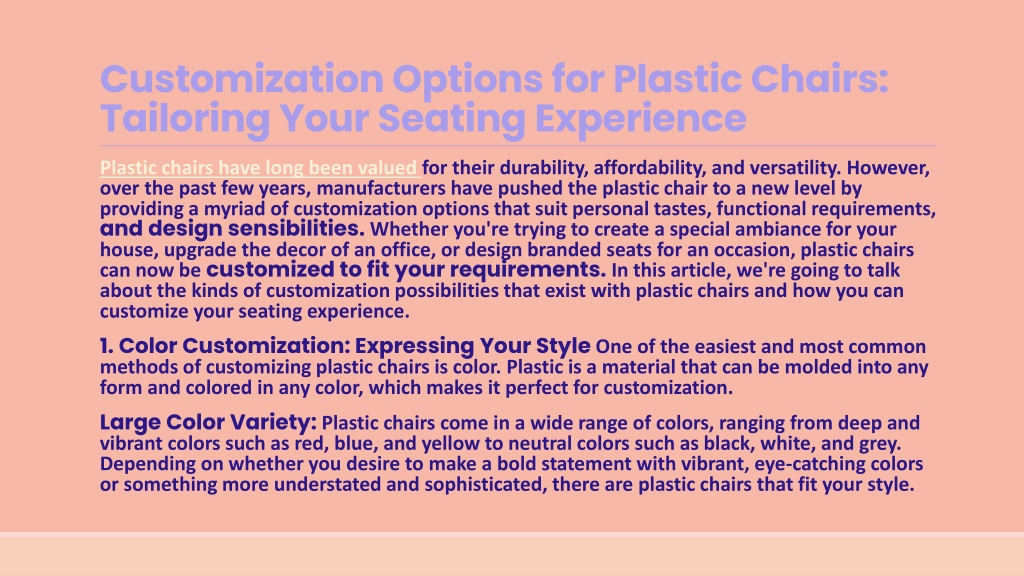 Customization Options for Plastic Chairs: Tailoring Your Seating Experience

Plastic chairs have long been valued for their durability, affordability, and versatility. However, over the past few years, manufacturers have pushed the plastic chair to a new level by providing a myriad of customization options that suit personal tastes, functional requirements, and design sensibilities. Whether you're trying to create a special ambiance for your house, upgrade the decor of an office, or design branded seats for an occasion, plastic chairs can now be customized to fit your requirements. In this article, we're going to talk about the kinds of customization possibilities that exist with plastic chairs and how you can customize your seating experience.

1. Color Customization: Expressing Your Style One of the easiest and most common methods of customizing plastic chairs is color. Plastic is a material that can be molded into any form and colored in any color, which makes it perfect for customization.

Large Color Variety: Plastic chairs come in a wide range of colors, ranging from deep and vibrant colors such as red, blue, and yellow to neutral colors such as black, white, and grey. Depending on whether you desire to make a bold statement with vibrant, eye-catching colors or something more understated and sophisticated, there are plastic chairs that fit your style.